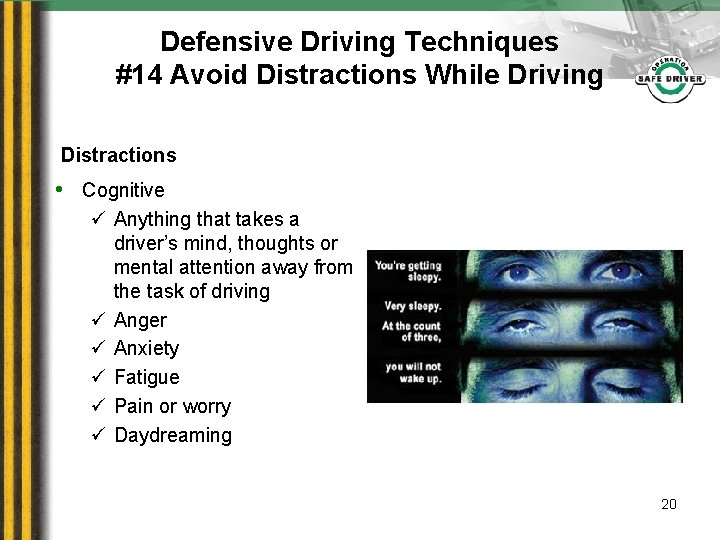 Defensive Driving Techniques
#14 Avoid Distractions While Driving

OPERATION SAFE DRIVER

Distractions

• Cognitive
  ✓ Anything that takes a driver's mind, thoughts or mental attention away from the task of driving
  ✓ Anger
  ✓ Anxiety
  ✓ Fatigue
  ✓ Pain or worry
  ✓ Daydreaming

You're getting sleepy.

Very sleepy.

At the count of three,

you will not wake up.

20